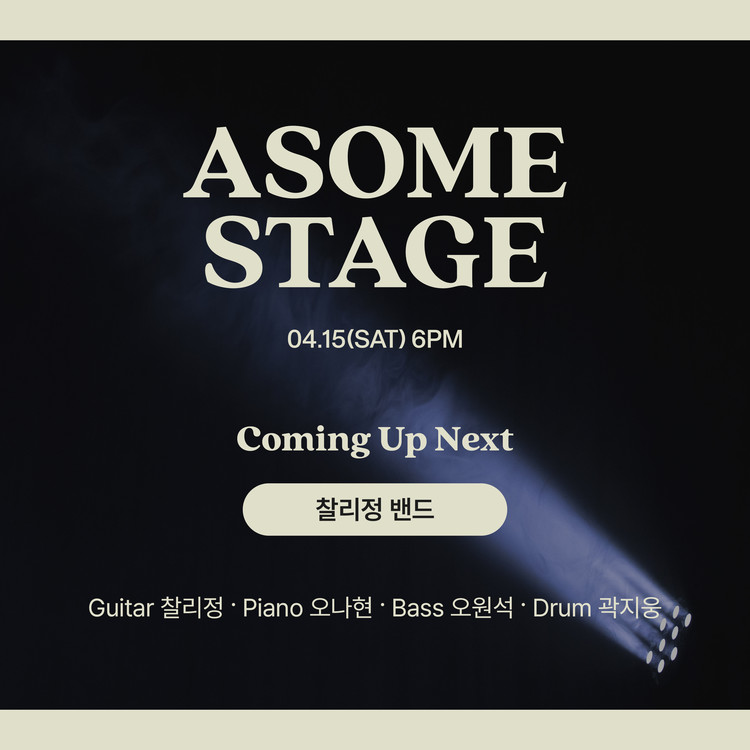 ASOME STAGE

04.15(SAT) 6PM

Coming Up Next

찰리정 밴드

Guitar 찰리정 · Piano 오나현 · Bass 오원석 · Drum 곽지웅